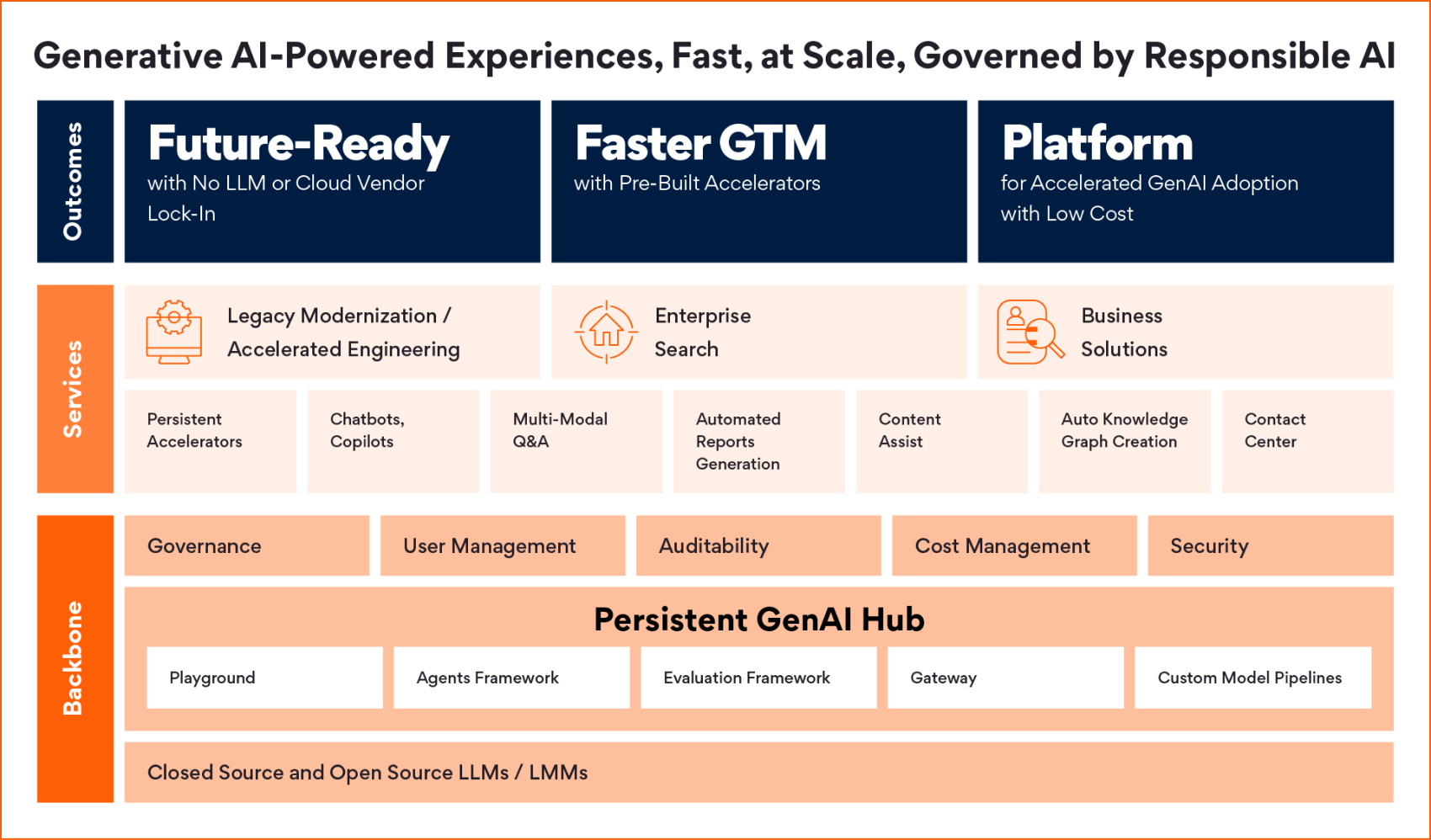 Generative AI-Powered Experiences, Fast, at Scale, Governed by Responsible AI

Outcomes

Future-Ready
with No LLM or Cloud Vendor Lock-In

Faster GTM
with Pre-Built Accelerators

Platform
for Accelerated GenAI Adoption with Low Cost

Services

Legacy Modernization / Accelerated Engineering

Enterprise Search

Business Solutions

Persistent Accelerators

Chatbots, Copilots

Multi-Modal Q&A

Automated Reports Generation

Content Assist

Auto Knowledge Graph Creation

Contact Center

Backbone

Governance

User Management

Auditability

Cost Management

Security

Persistent GenAI Hub

Playground

Agents Framework

Evaluation Framework

Gateway

Custom Model Pipelines

Closed Source and Open Source LLMs / LMMs